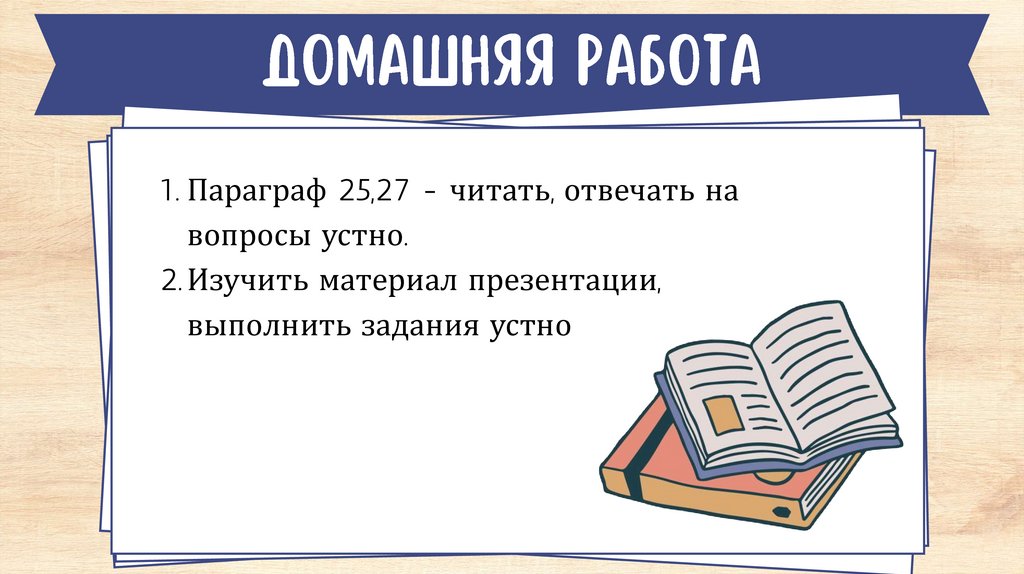 ДОМАШНЯЯ РАБОТА

1. Параграф 25,27 - читать, отвечать на вопросы устно.
2. Изучить материал презентации, выполнить задания устно